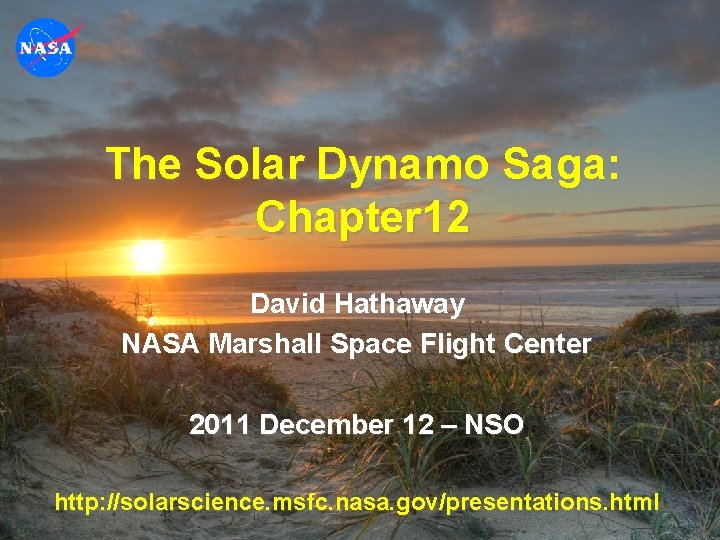 NASA

The Solar Dynamo Saga: Chapter12

David Hathaway
NASA Marshall Space Flight Center

2011 December 12 – NSO

http://solarscience.msfc.nasa.gov/presentations.html